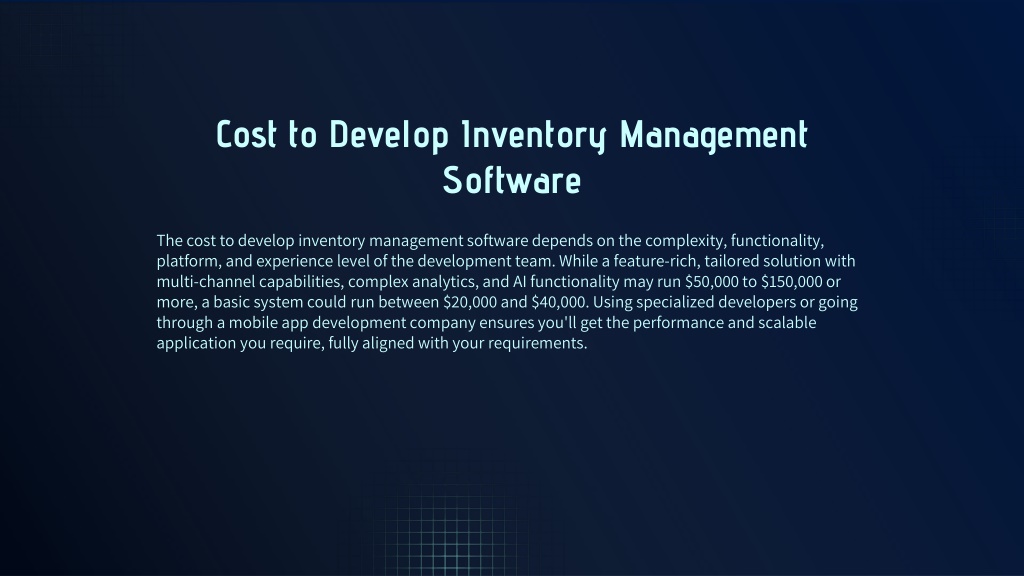 Cost to Develop Inventory Management Software

The cost to develop inventory management software depends on the complexity, functionality, platform, and experience level of the development team. While a feature-rich, tailored solution with multi-channel capabilities, complex analytics, and AI functionality may run \$50,000 to \$150,000 or more, a basic system could run between \$20,000 and \$40,000. Using specialized developers or going through a mobile app development company ensures you'll get the performance and scalable application you require, fully aligned with your requirements.